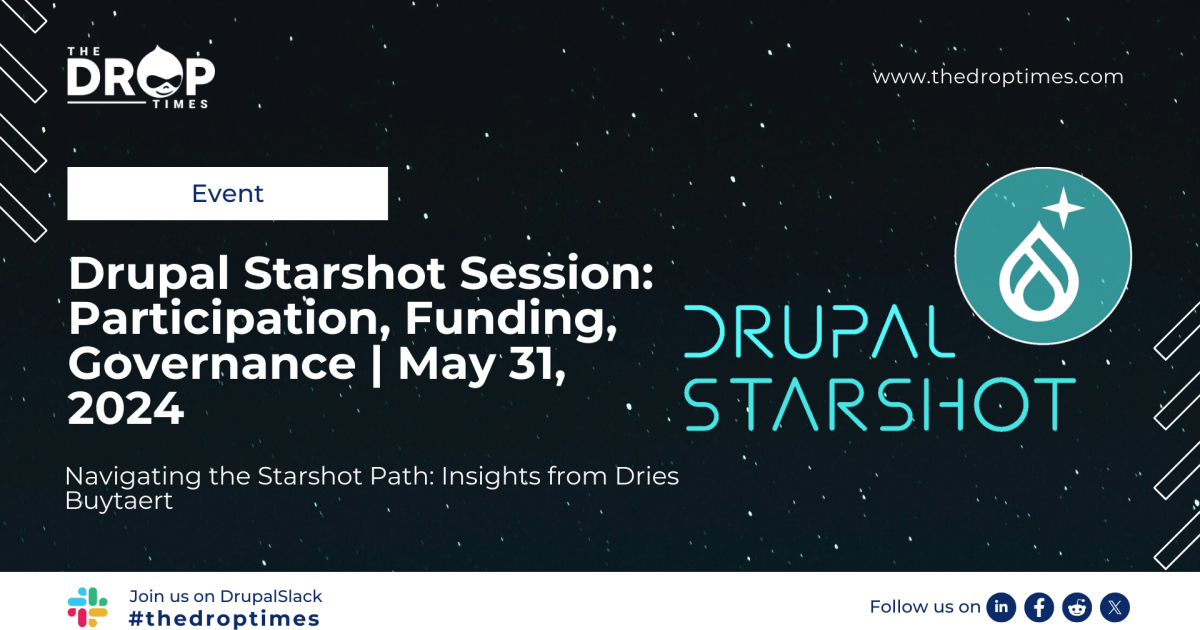 THE DROP TIMES

www.thedroptimes.com

Event

Drupal Starshot Session: Participation, Funding, Governance | May 31, 2024

Navigating the Starshot Path: Insights from Dries Buytaert

DRUPAL STARSHOT

Join us on DrupalSlack
#thedroptimes

Follow us on